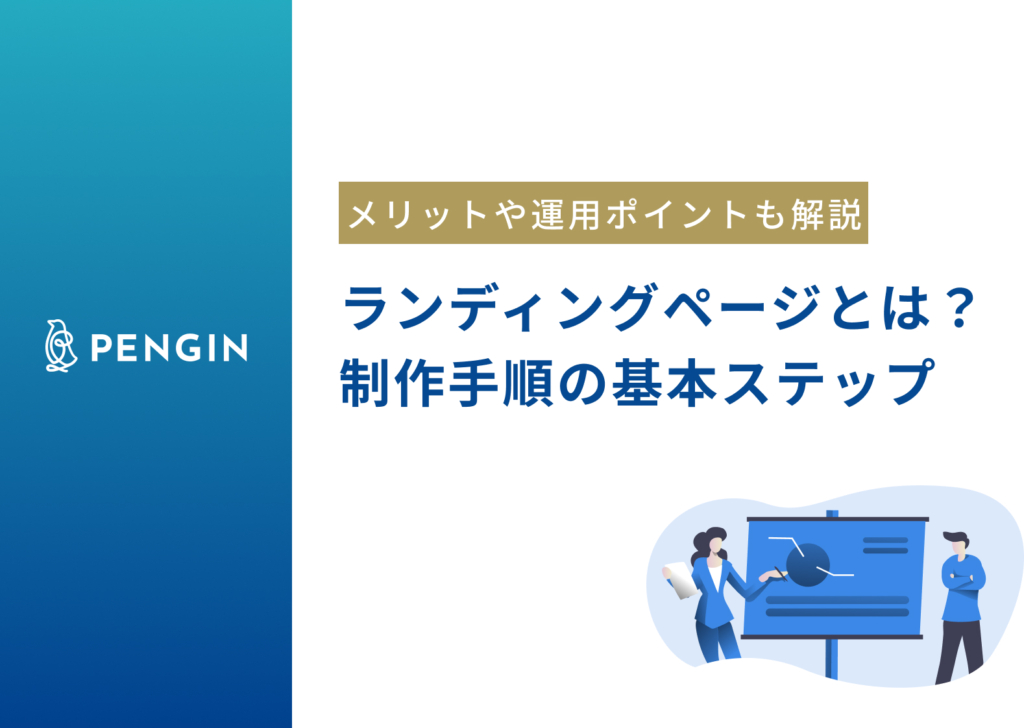 PENGIN

メリットや運用ポイントも解説

ランディングページとは？
制作手順の基本ステップ